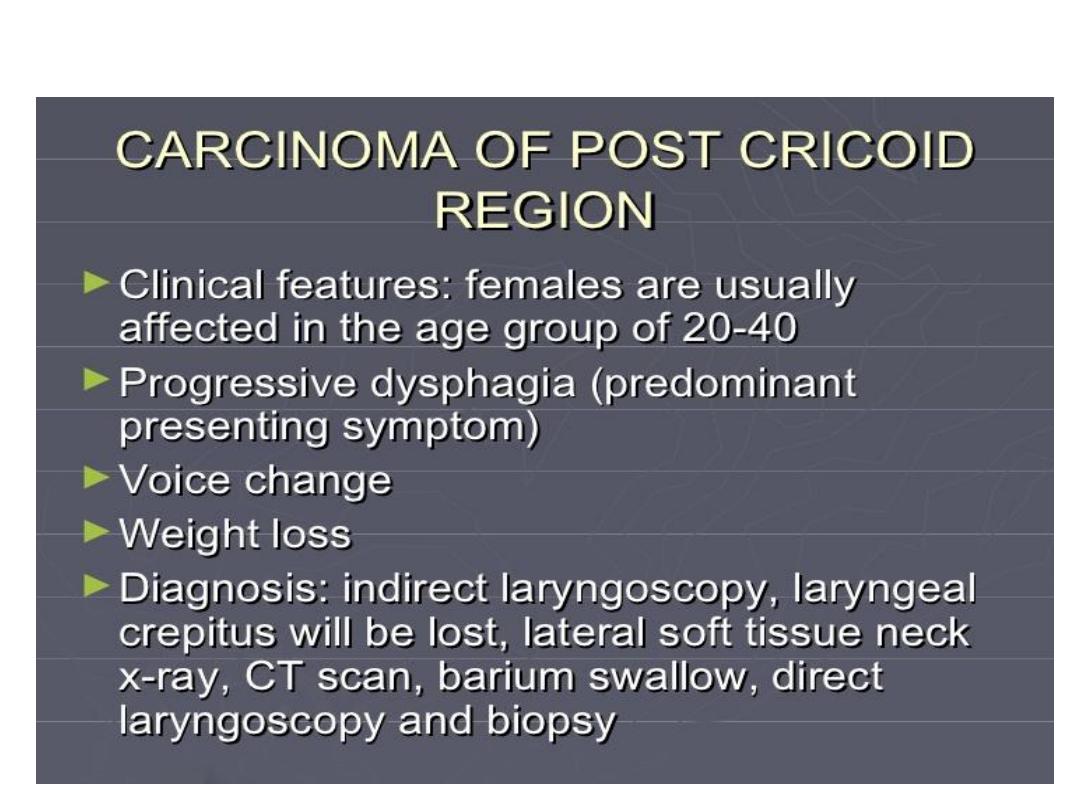 CARCINOMA OF POST CRICOID REGION

► Clinical features: females are usually affected in the age group of 20-40

► Progressive dysphagia (predominant presenting symptom)

► Voice change

► Weight loss

► Diagnosis: indirect laryngoscopy, laryngeal crepitus will be lost, lateral soft tissue neck x-ray, CT scan, barium swallow, direct laryngoscopy and biopsy